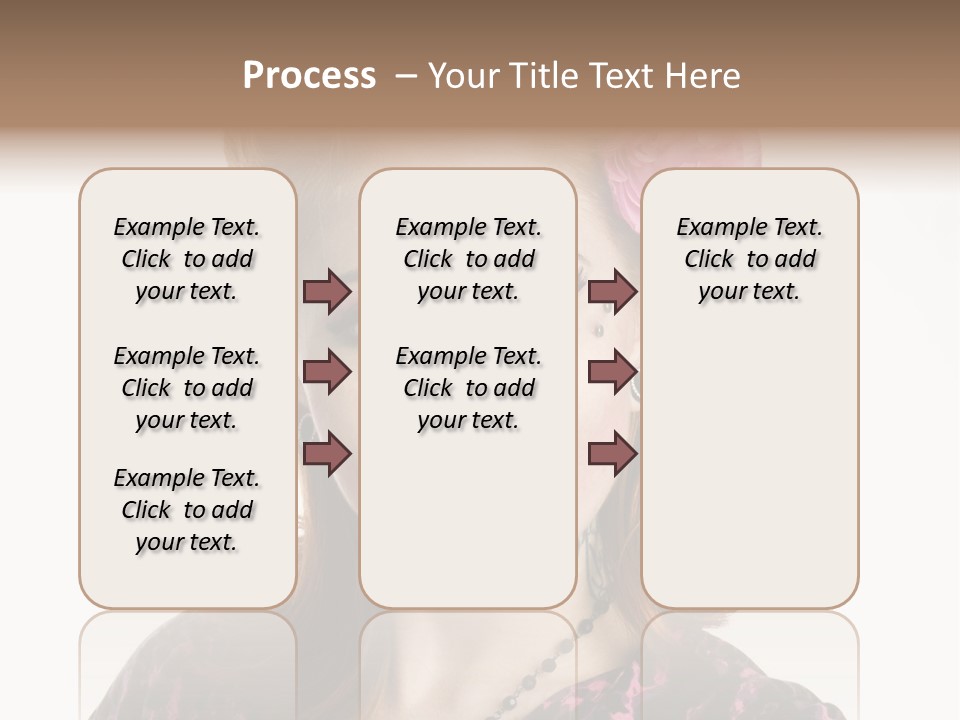 Process – Your Title Text Here

Example Text. Click to add your text.

Example Text. Click to add your text.

Example Text. Click to add your text.

Example Text. Click to add your text.

Example Text. Click to add your text.

Example Text. Click to add your text.